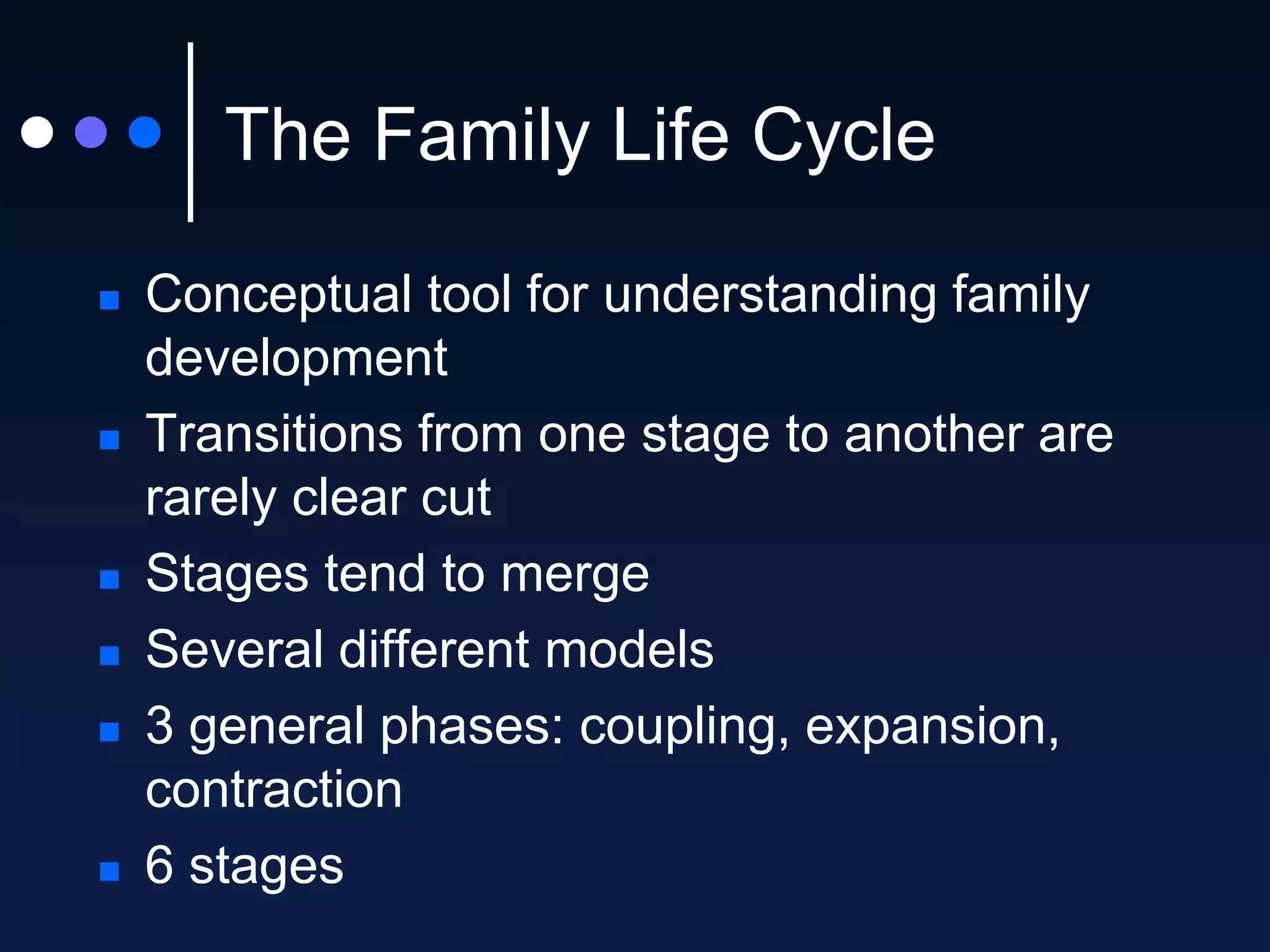 The Family Life Cycle

- Conceptual tool for understanding family development
- Transitions from one stage to another are rarely clear cut
- Stages tend to merge
- Several different models
- 3 general phases: coupling, expansion, contraction
- 6 stages